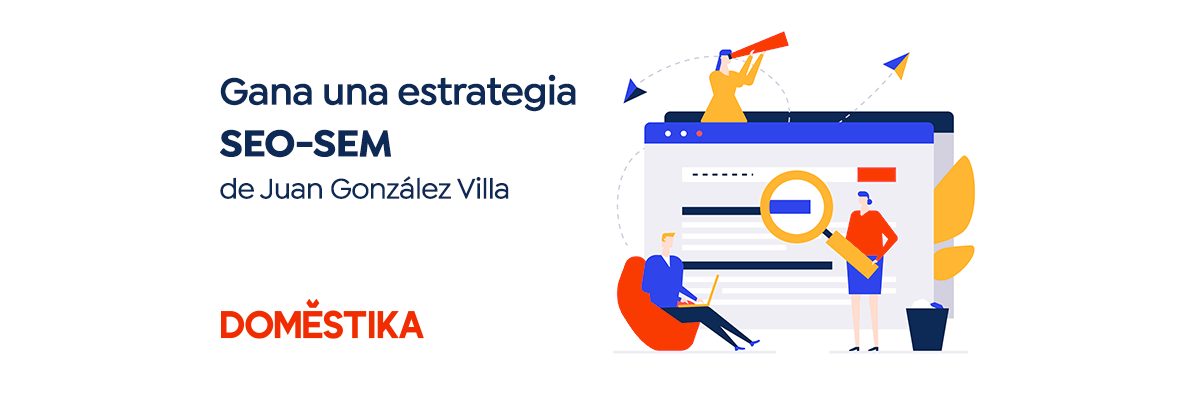 Gana una estrategia
SEO-SEM
de Juan González Villa

DOMESTIKA